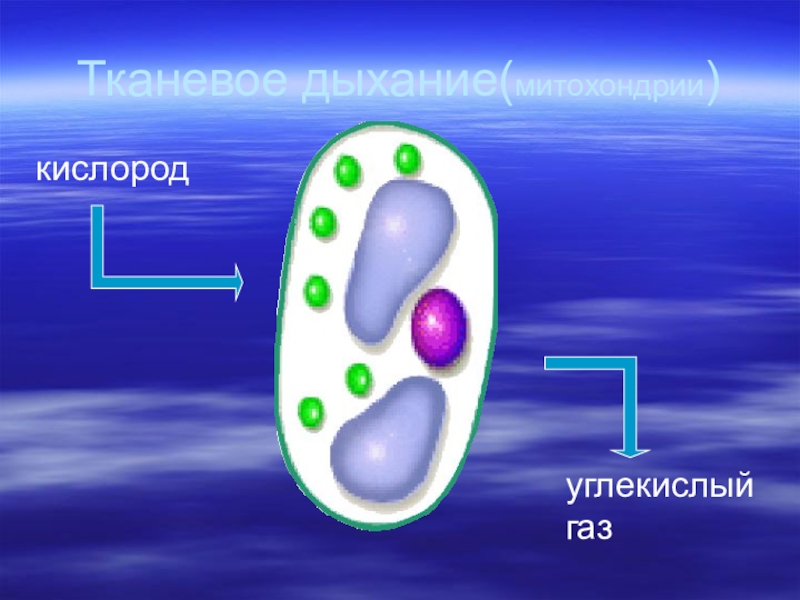 Тканевое дыхание(митохондрии)

кислород

углекислый газ